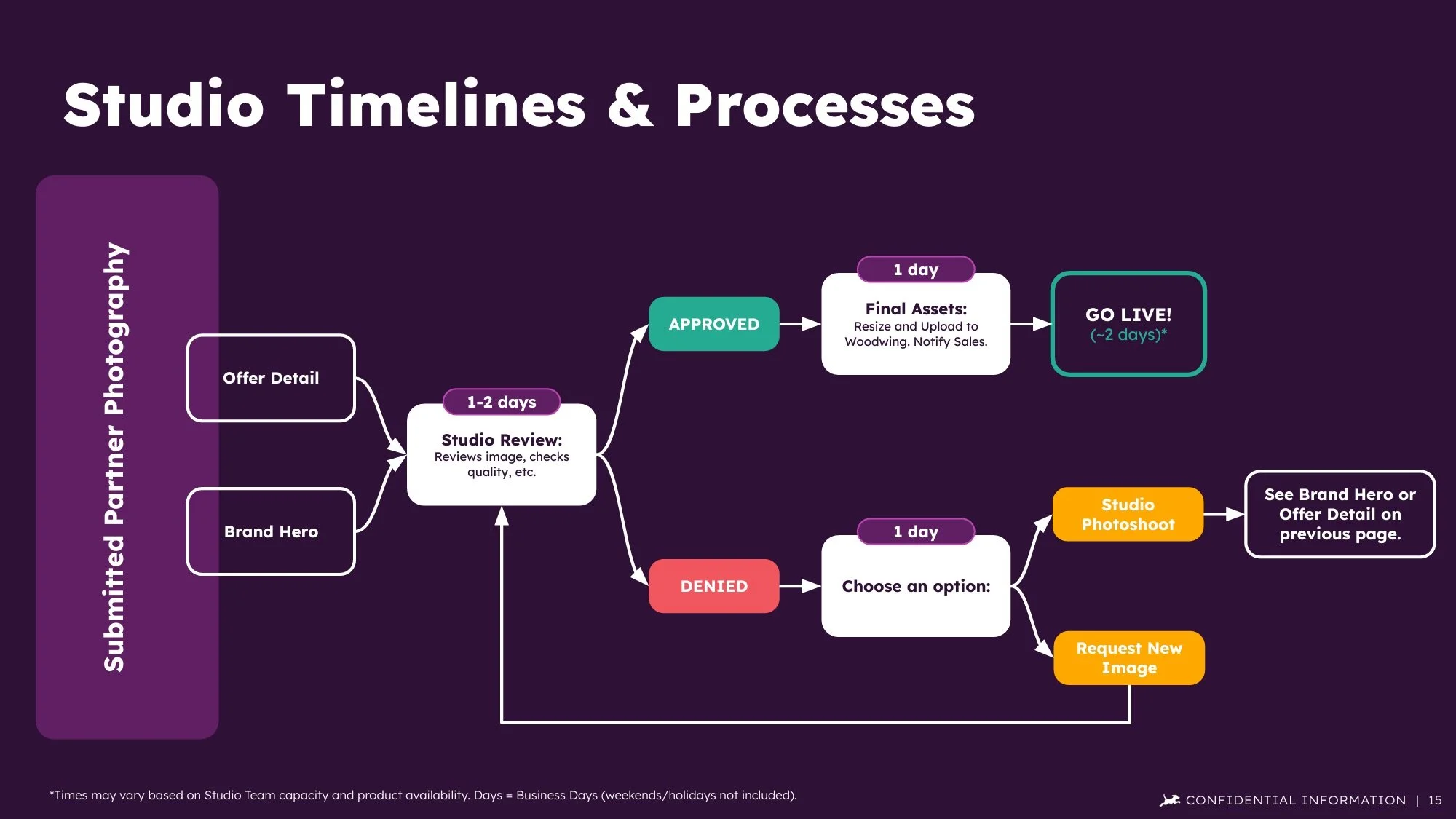 Studio Timelines & Processes

Submitted Partner Photography

Offer Detail

Brand Hero

1-2 days

Studio Review:
Reviews image, checks quality, etc.

APPROVED

1 day

Final Assets:
Resize and Upload to Woodwing. Notify Sales.

GO LIVE!
(~2 days)*

DENIED

1 day

Choose an option:

Studio Photoshoot

See Brand Hero or Offer Detail on previous page.

Request New Image

*Times may vary based on Studio Team capacity and product availability. Days = Business Days (weekends/holidays not included).

CONFIDENTIAL INFORMATION | 15